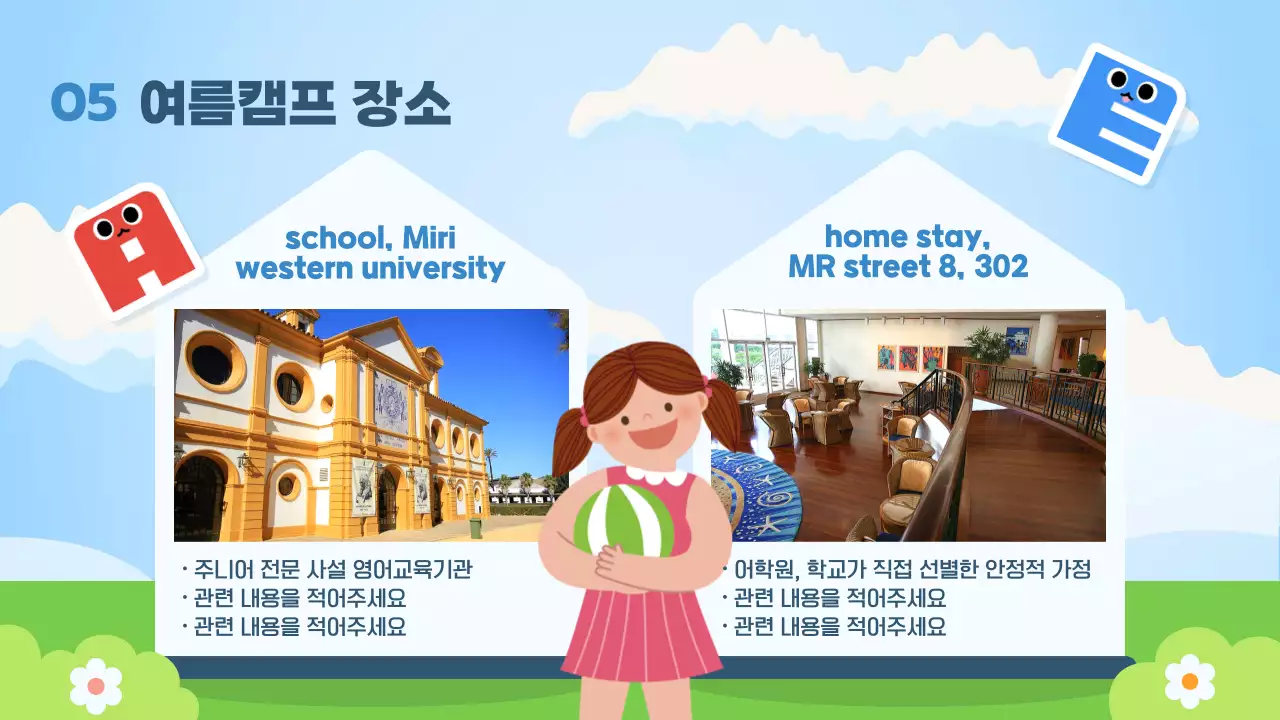 05 여름캠프 장소

school, Miri western university

· 주니어 전문 사설 영어교육기관
· 관련 내용을 적어주세요
· 관련 내용을 적어주세요

home stay, MR street 8, 302

· 어학원, 학교가 직접 선별한 안정적 가정
· 관련 내용을 적어주세요
· 관련 내용을 적어주세요